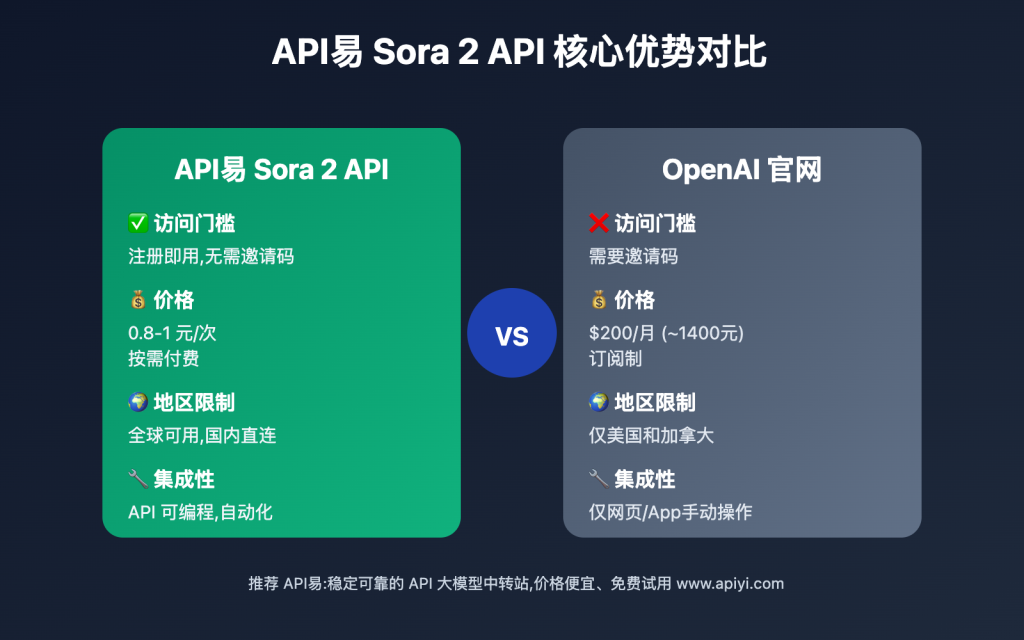 API易 Sora 2 API 核心优势对比

API易 Sora 2 API

✅ 访问门槛
注册即用,无需邀请码

💰 价格
0.8-1 元/次
按需付费

🌍 地区限制
全球可用,国内直连

🔧 集成性
API 可编程,自动化

VS

OpenAI 官网

❌ 访问门槛
需要邀请码

💰 价格
$200/月 (~1400元)
订阅制

🌍 地区限制
仅美国和加拿大

🔧 集成性
仅网页/App手动操作

推荐 API易:稳定可靠的 API 大模型中转站,价格便宜、免费试用 www.apiyi.com